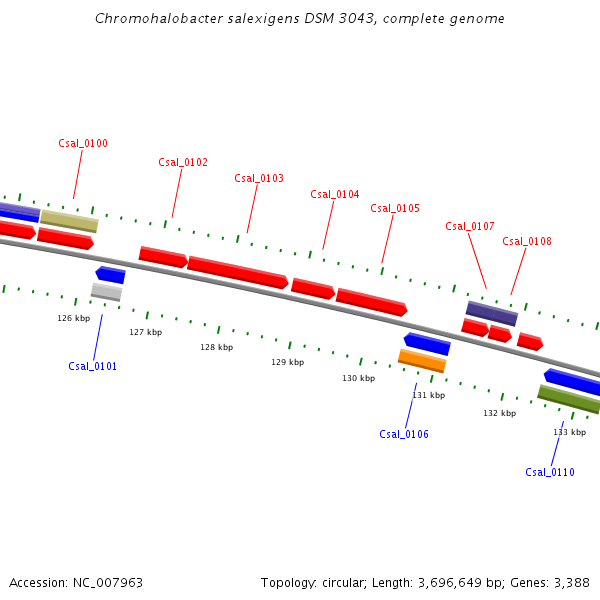 Chromohalobacter salexigens DSM 3043, complete genome

Csal_0100
Csal_0102
Csal_0103
Csal_0104
Csal_0105
Csal_0107
Csal_0108

126 kbp
127 kbp
128 kbp
129 kbp
130 kbp
131 kbp
132 kbp
133 kbp

Csal_0101
Csal_0106
Csal_0110

Accession: NC_007963

Topology: circular; Length: 3,696,649 bp; Genes: 3,388